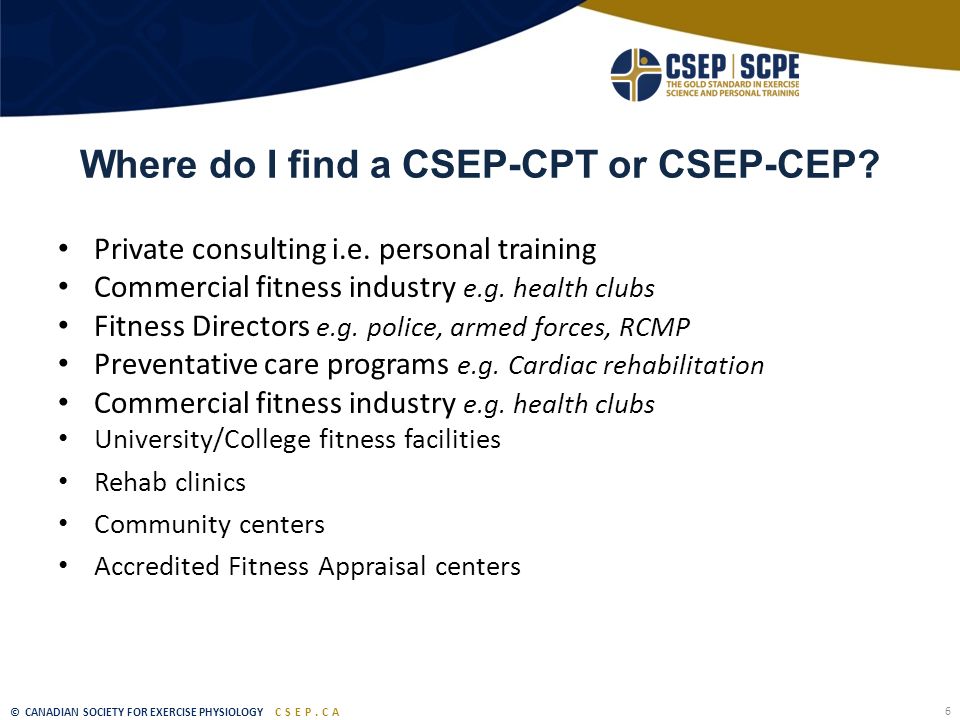 CSEP | SCPE
THE GOLD STANDARD IN EXERCISE SCIENCE AND PERSONAL TRAINING

Where do I find a CSEP-CPT or CSEP-CEP?

• Private consulting i.e. personal training
• Commercial fitness industry e.g. health clubs
• Fitness Directors e.g. police, armed forces, RCMP
• Preventative care programs e.g. Cardiac rehabilitation
• Commercial fitness industry e.g. health clubs
• University/College fitness facilities
• Rehab clinics
• Community centers
• Accredited Fitness Appraisal centers

© CANADIAN SOCIETY FOR EXERCISE PHYSIOLOGY CSEP.CA

6